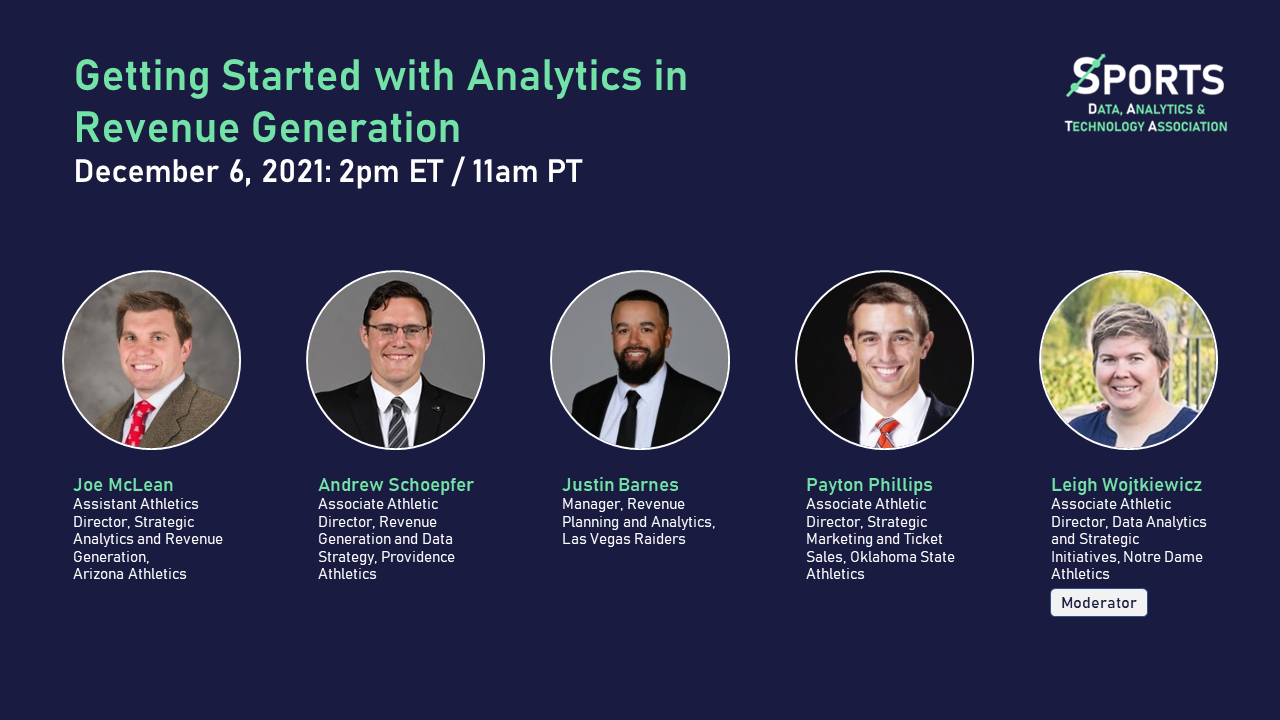 Getting Started with Analytics in Revenue Generation
December 6, 2021: 2pm ET / 11am PT

SPORTS
DATA, ANALYTICS & TECHNOLOGY ASSOCIATION

Joe McLean
Assistant Athletics Director, Strategic Analytics and Revenue Generation, Arizona Athletics

Andrew Schoepfer
Associate Athletic Director, Revenue Generation and Data Strategy, Providence Athletics

Justin Barnes
Manager, Revenue Planning and Analytics, Las Vegas Raiders

Payton Phillips
Associate Athletic Director, Strategic Marketing and Ticket Sales, Oklahoma State Athletics

Leigh Wojtkiewicz
Associate Athletic Director, Data Analytics and Strategic Initiatives, Notre Dame Athletics
Moderator